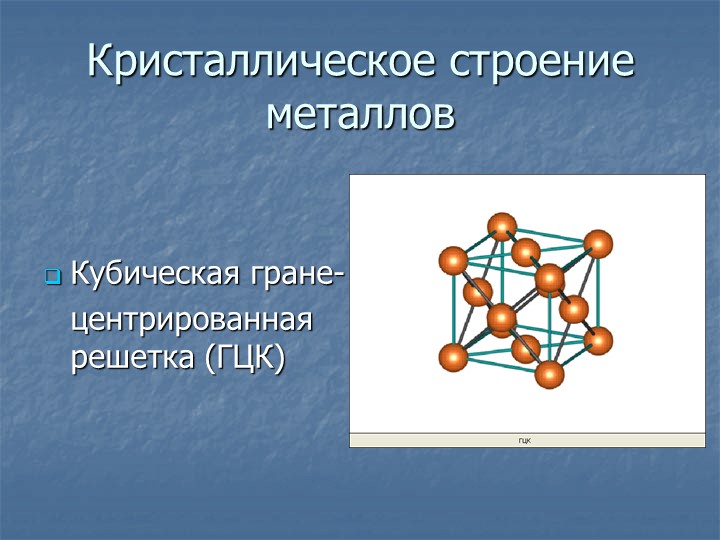 Кристаллическое строение металлов

Кубическая гранецентрированная решетка (ГЦК)

ГЦК